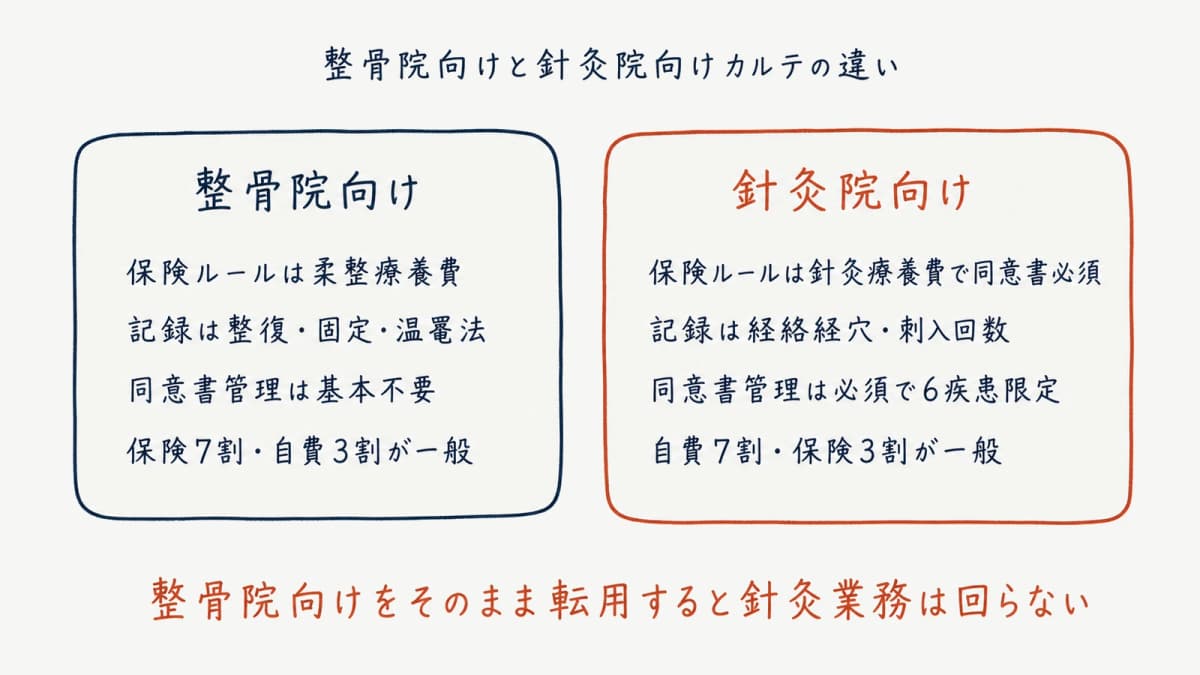 整骨院向けと針灸院向けカルテの違い

整骨院向け

保険ルールは柔整療養費

記録は整復・固定・温罨法

同意書管理は基本不要

保険7割・自費3割が一般

針灸院向け

保険ルールは針灸療養費で同意書必須

記録は経絡経穴・刺入回数

同意書管理は必須で6疾患限定

自費7割・保険3割が一般

整骨院向けをそのまま転用すると針灸業務は回らない